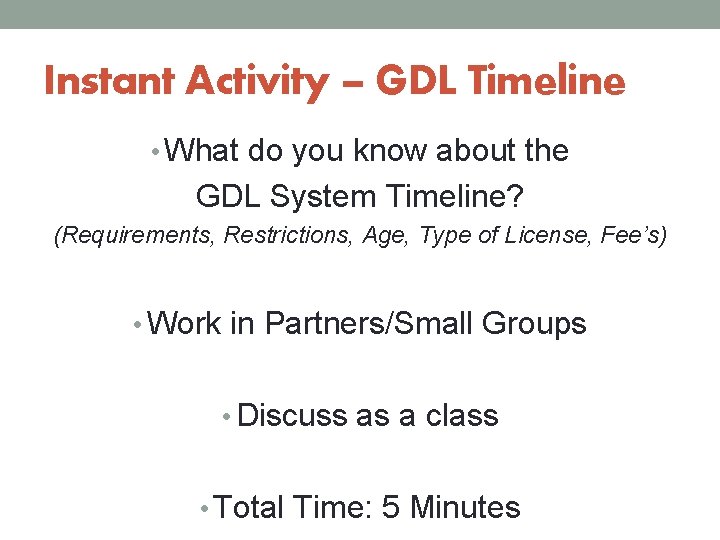 Instant Activity – GDL Timeline

• What do you know about the GDL System Timeline?
(Requirements, Restrictions, Age, Type of License, Fee's)

• Work in Partners/Small Groups

• Discuss as a class

• Total Time: 5 Minutes